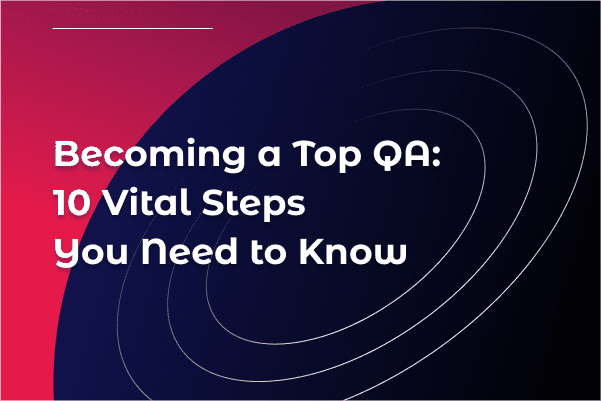 Becoming a Top QA:
10 Vital Steps
You Need to Know